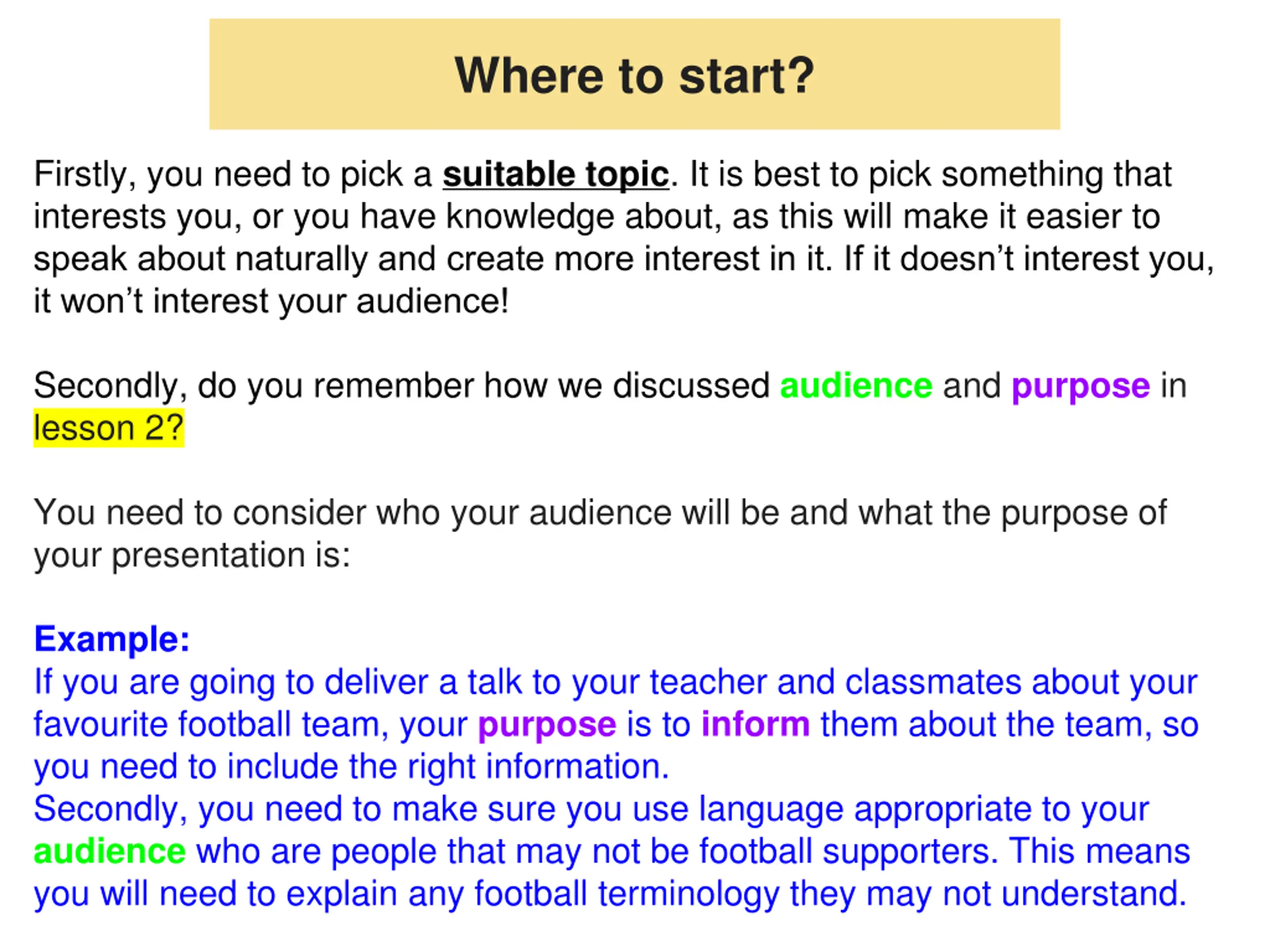 Where to start?

Firstly, you need to pick a suitable topic. It is best to pick something that interests you, or you have knowledge about, as this will make it easier to speak about naturally and create more interest in it. If it doesn't interest you, it won't interest your audience!

Secondly, do you remember how we discussed audience and purpose in lesson 2?

You need to consider who your audience will be and what the purpose of your presentation is:

Example:
If you are going to deliver a talk to your teacher and classmates about your favourite football team, your purpose is to inform them about the team, so you need to include the right information.
Secondly, you need to make sure you use language appropriate to your audience who are people that may not be football supporters. This means you will need to explain any football terminology they may not understand.